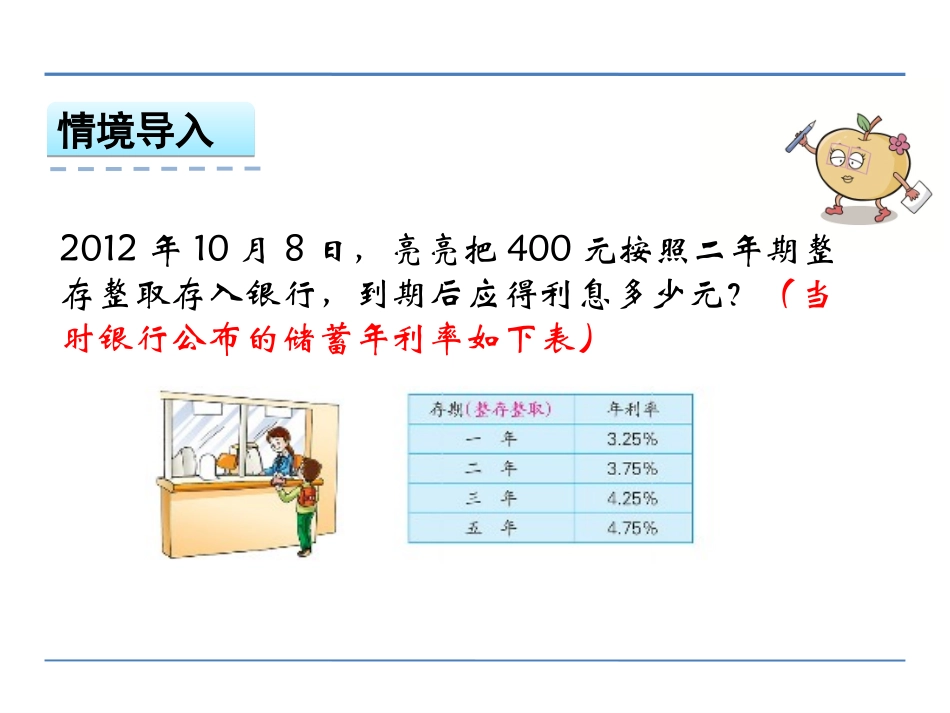 情境导入

2012 年 10 月 8 日，亮亮把 400 元按照二年期整存整取存入银行，到期后应得利息多少元？（当时银行公布的储蓄年利率如下表）

| 存期（整存整取） | 年利率 |
|---|---|
| 一 年 | 3.25% |
| 二 年 | 3.75% |
| 三 年 | 4.25% |
| 五 年 | 4.75% |